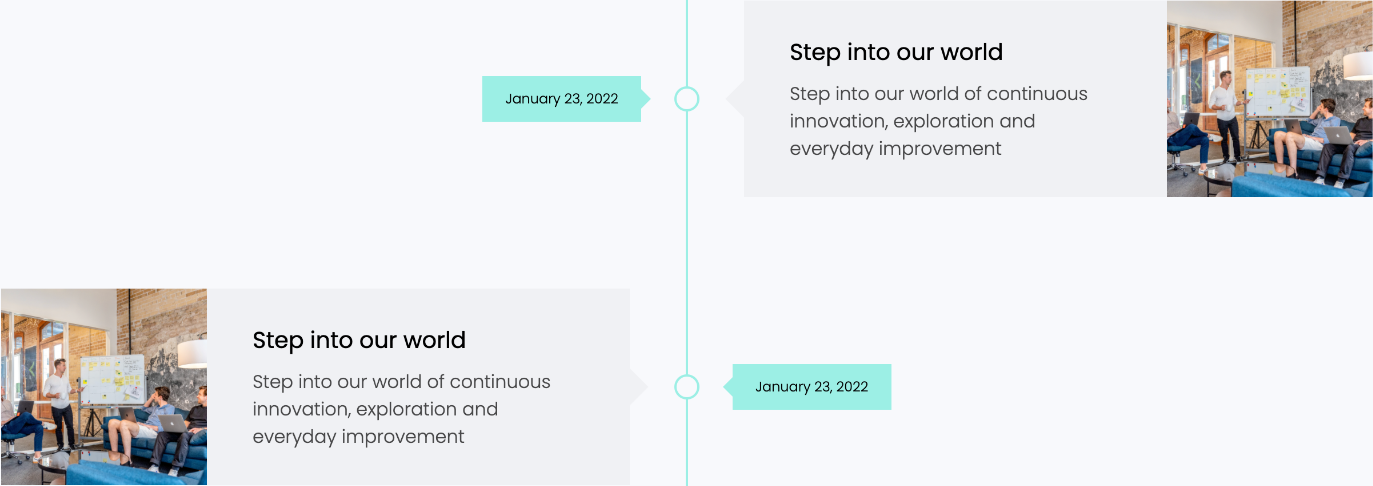 January 23, 2022

Step into our world

Step into our world of continuous innovation, exploration and everyday improvement

Step into our world

Step into our world of continuous innovation, exploration and everyday improvement

January 23, 2022